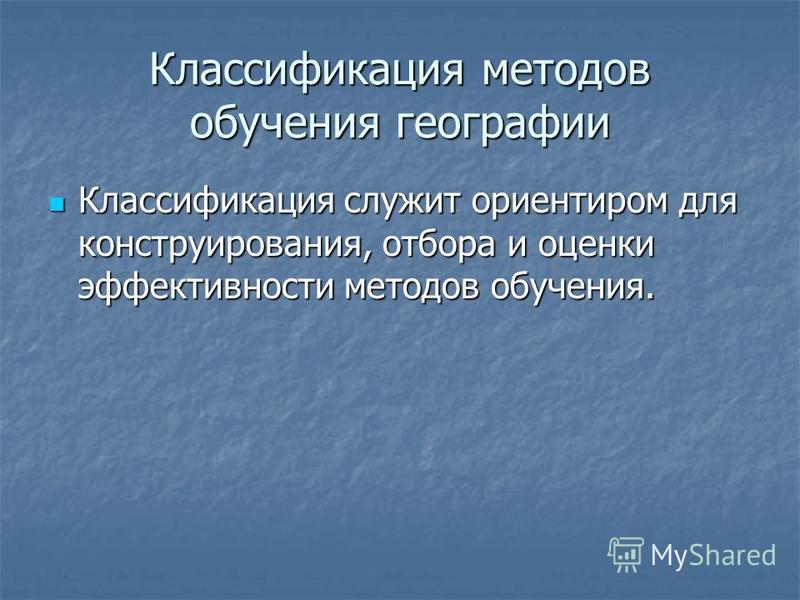 Классификация методов обучения географии

Классификация служит ориентиром для конструирования, отбора и оценки эффективности методов обучения.

MyShared